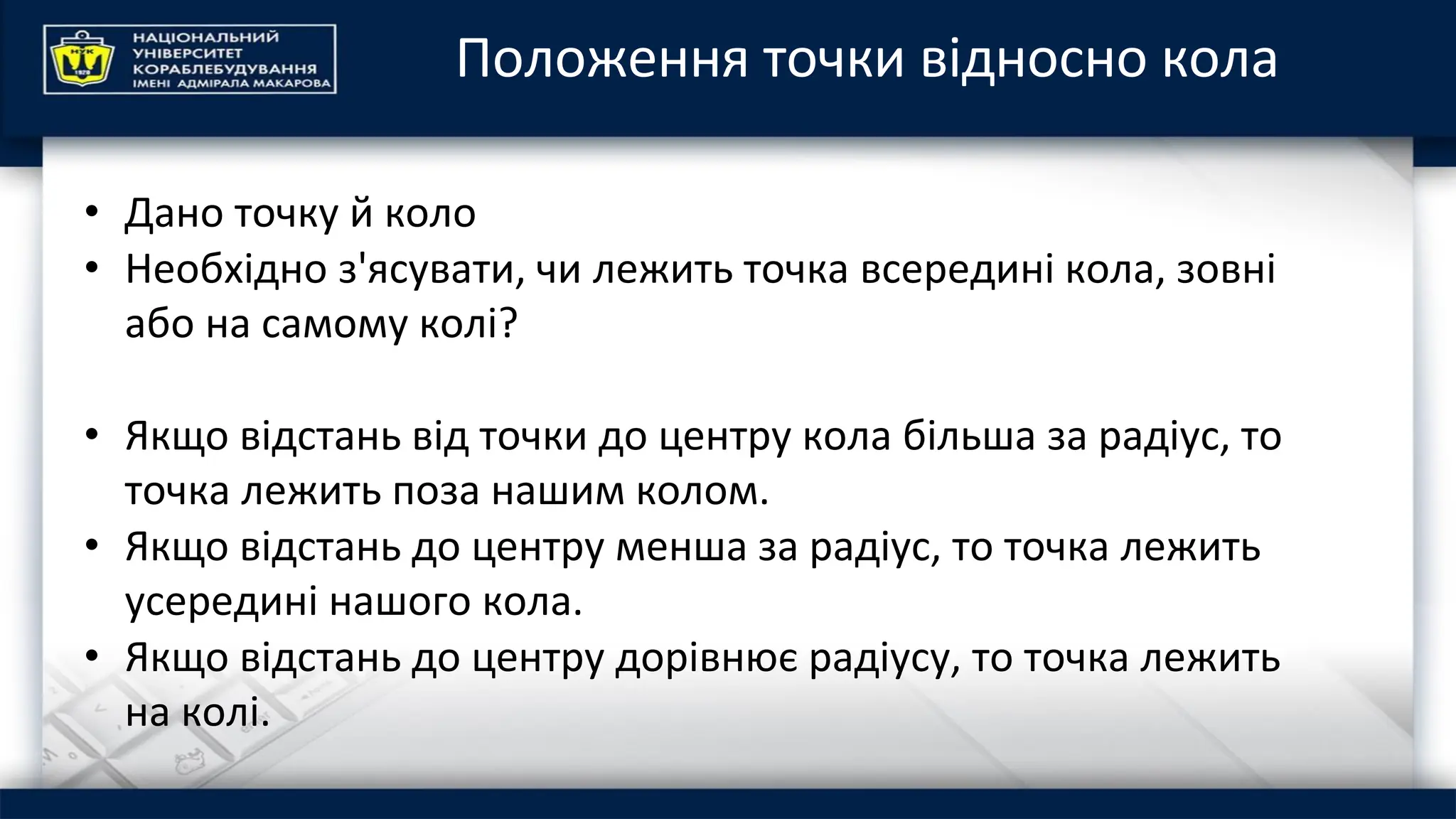 НУК
1920
НАЦІОНАЛЬНИЙ УНІВЕРСИТЕТ КОРАБЛЕБУДУВАННЯ ІМЕНІ АДМІРАЛА МАКАРОВА

Положення точки відносно кола

• Дано точку й коло
• Необхідно з'ясувати, чи лежить точка всередині кола, зовні або на самому колі?

• Якщо відстань від точки до центру кола більша за радіус, то точка лежить поза нашим колом.
• Якщо відстань до центру менша за радіус, то точка лежить усередині нашого кола.
• Якщо відстань до центру дорівнює радіусу, то точка лежить на колі.